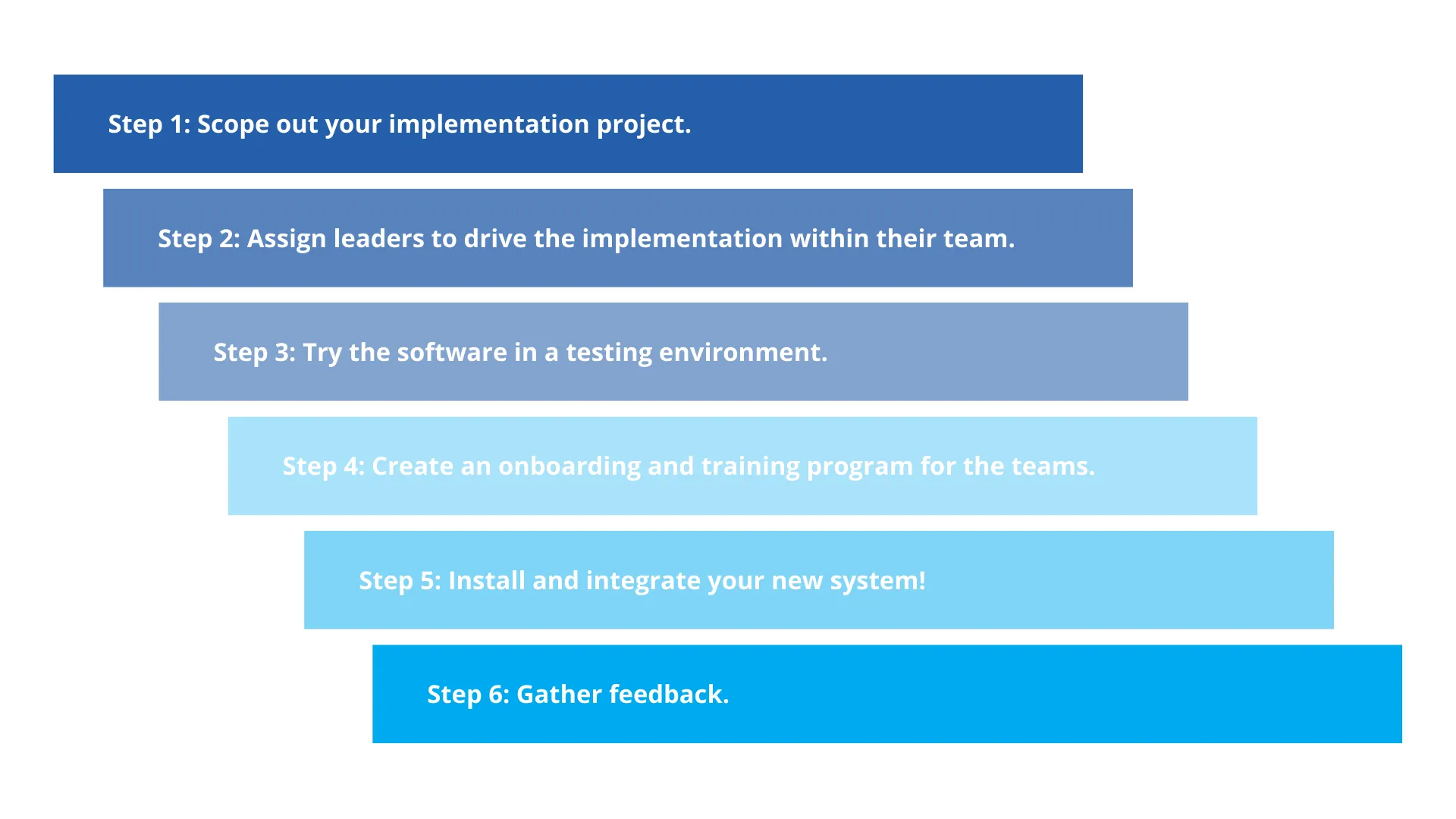 Step 1: Scope out your implementation project.

Step 2: Assign leaders to drive the implementation within their team.

Step 3: Try the software in a testing environment.

Step 4: Create an onboarding and training program for the teams.

Step 5: Install and integrate your new system!

Step 6: Gather feedback.